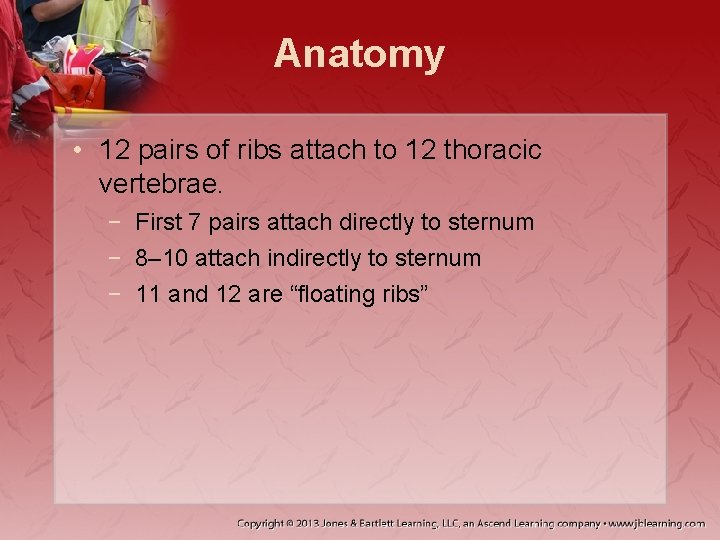 Anatomy

• 12 pairs of ribs attach to 12 thoracic vertebrae.
- First 7 pairs attach directly to sternum
- 8–10 attach indirectly to sternum
- 11 and 12 are "floating ribs"

Copyright © 2013 Jones & Bartlett Learning, LLC, an Ascend Learning company • www.jblearning.com